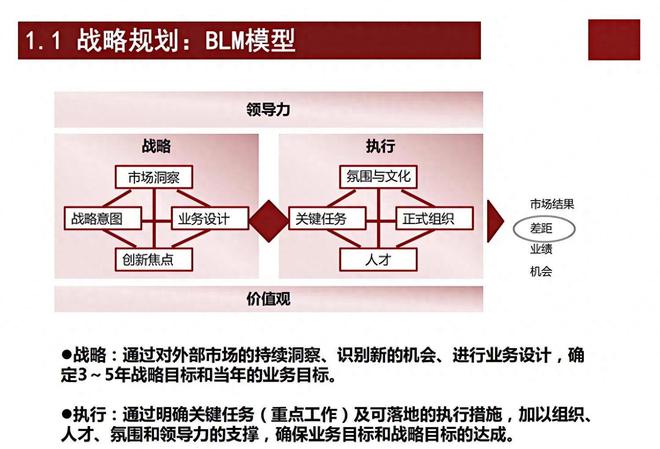 1.1 战略规划：BLM模型

领导力

战略

市场洞察

战略意图

业务设计

创新焦点

执行

氛围与文化

关键任务

正式组织

人才

市场结果

差距

业绩

机会

价值观

●战略：通过对外部市场的持续洞察、识别新的机会、进行业务设计，确定3～5年战略目标和当年的业务目标。

●执行：通过明确关键任务（重点工作）及可落地的执行措施，加以组织、人才、氛围和领导力的支撑，确保业务目标和战略目标的达成。